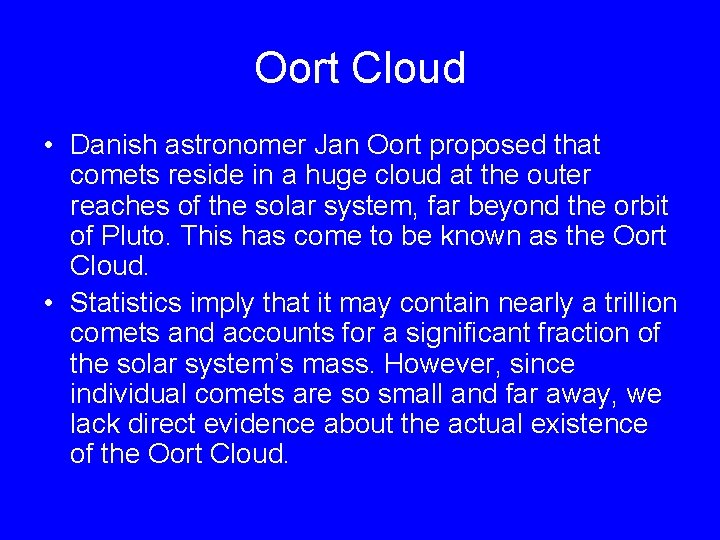 Oort Cloud

• Danish astronomer Jan Oort proposed that comets reside in a huge cloud at the outer reaches of the solar system, far beyond the orbit of Pluto. This has come to be known as the Oort Cloud.

• Statistics imply that it may contain nearly a trillion comets and accounts for a significant fraction of the solar system's mass. However, since individual comets are so small and far away, we lack direct evidence about the actual existence of the Oort Cloud.